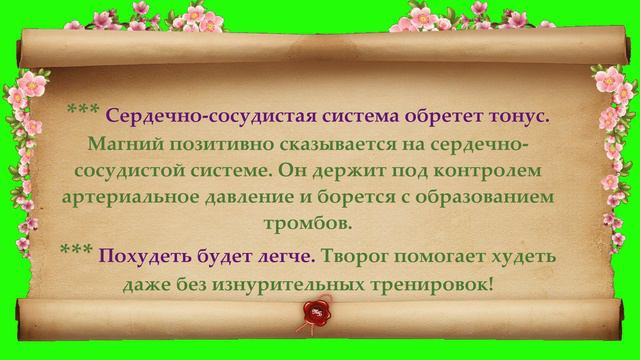 *** Сердечно-сосудистая система обретет тонус. Магний позитивно сказывается на сердечно-сосудистой системе. Он держит под контролем артериальное давление и борется с образованием тромбов.

*** Похудеть будет легче. Творог помогает худеть даже без изнурительных тренировок!